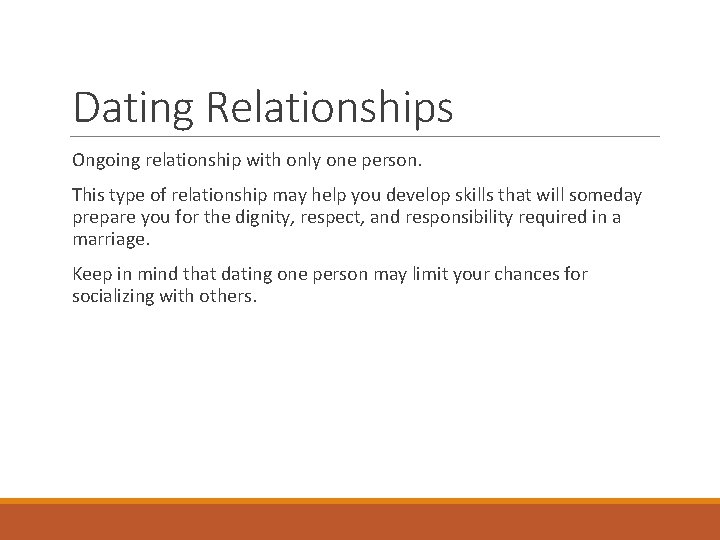 Dating Relationships

Ongoing relationship with only one person.

This type of relationship may help you develop skills that will someday prepare you for the dignity, respect, and responsibility required in a marriage.

Keep in mind that dating one person may limit your chances for socializing with others.